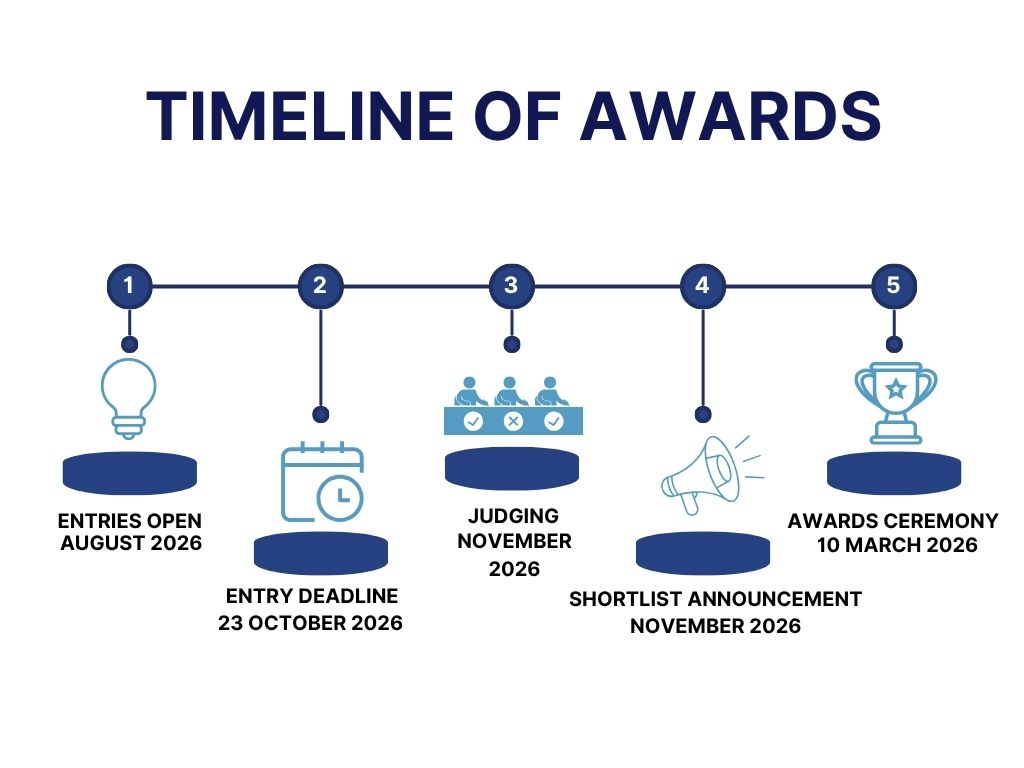 TIMELINE OF AWARDS

1

ENTRIES OPEN
AUGUST 2026

2

ENTRY DEADLINE
23 OCTOBER 2026

3

JUDGING
NOVEMBER
2026

4

SHORTLIST ANNOUNCEMENT
NOVEMBER 2026

5

AWARDS CEREMONY
10 MARCH 2026